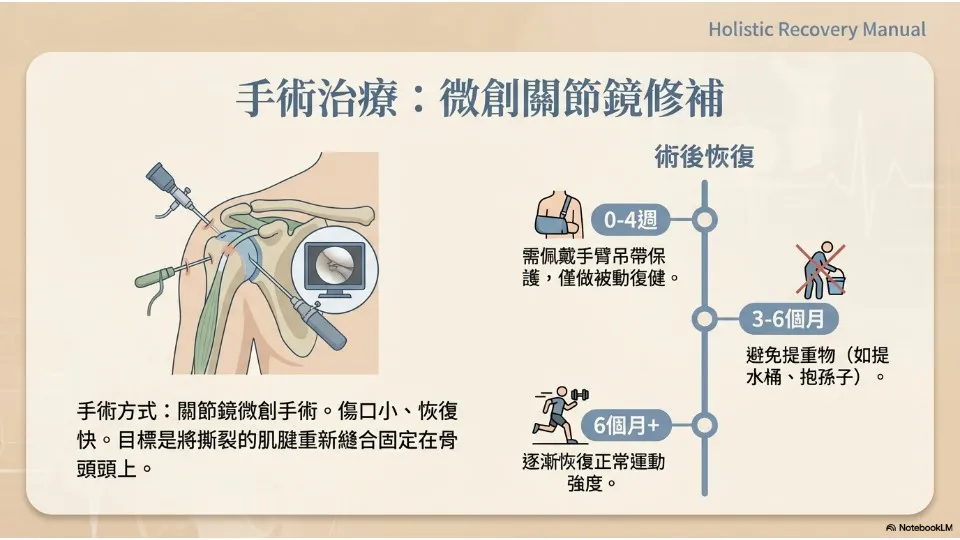 Holistic Recovery Manual

手術治療：微創關節鏡修補

手術方式：關節鏡微創手術。傷口小、恢復快。目標是將撕裂的肌腱重新縫合固定在骨頭頭上。

術後恢復

0-4週

需佩戴手臂吊帶保護，僅做被動復健。

3-6個月

避免提重物（如提水桶、抱孫子）。

6個月+

逐漸恢復正常運動強度。

NotebookLM